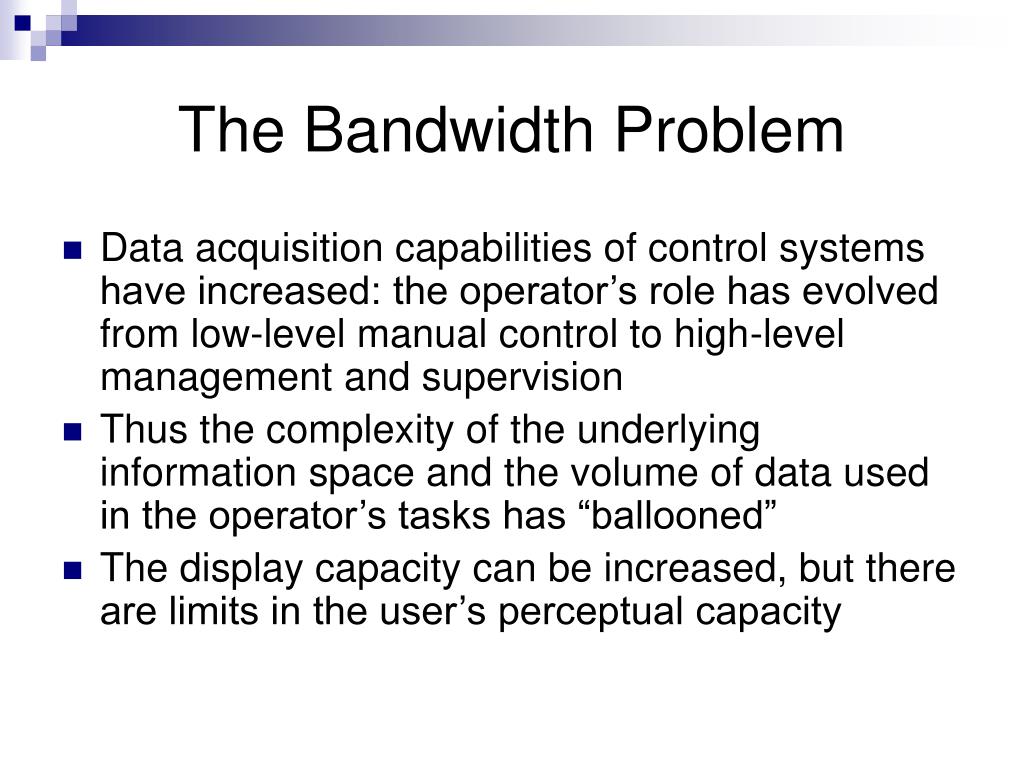 The Bandwidth Problem

Data acquisition capabilities of control systems have increased: the operator’s role has evolved from low-level manual control to high-level management and supervision

Thus the complexity of the underlying information space and the volume of data used in the operator’s tasks has “ballooned”

The display capacity can be increased, but there are limits in the user’s perceptual capacity